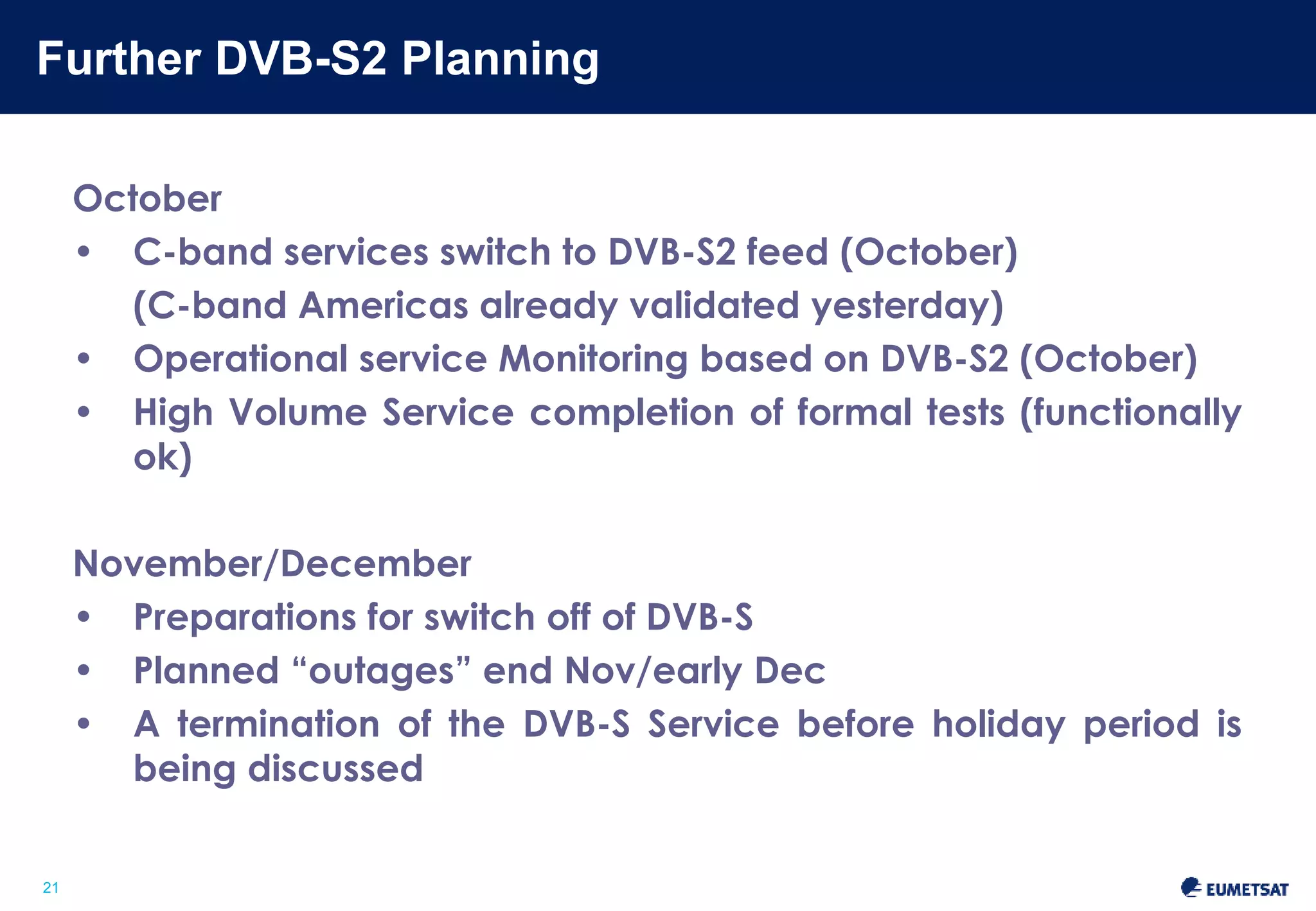 Further DVB-S2 Planning

October

• C-band services switch to DVB-S2 feed (October) (C-band Americas already validated yesterday)
• Operational service Monitoring based on DVB-S2 (October)
• High Volume Service completion of formal tests (functionally ok)

November/December

• Preparations for switch off of DVB-S
• Planned “outages” end Nov/early Dec
• A termination of the DVB-S Service before holiday period is being discussed

21

EUMETSAT